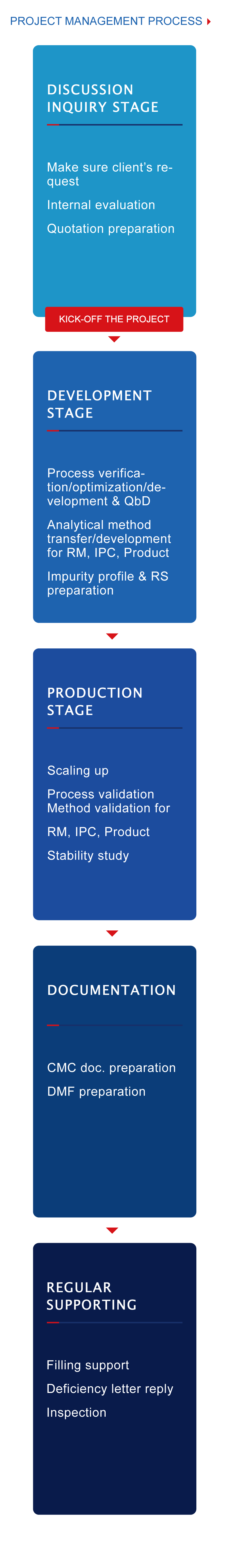 PROJECT MANAGEMENT PROCESS

DISCUSSION INQUIRY STAGE

Make sure client's request

Internal evaluation

Quotation preparation

KICK-OFF THE PROJECT

DEVELOPMENT STAGE

Process verification/optimization/development & QbD

Analytical method transfer/development for RM, IPC, Product

Impurity profile & RS preparation

PRODUCTION STAGE

Scaling up

Process validation Method validation for

RM, IPC, Product

Stability study

DOCUMENTATION

CMC doc. preparation

DMF preparation

REGULAR SUPPORTING

Filling support

Deficiency letter reply

Inspection